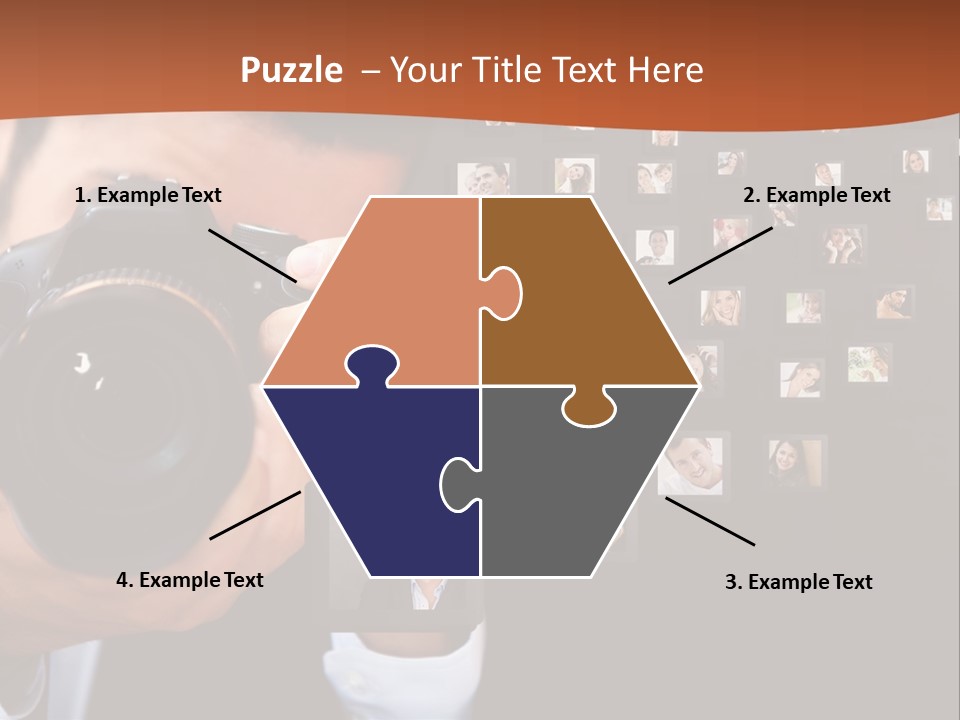 Puzzle – Your Title Text Here

1. Example Text

2. Example Text

4. Example Text

3. Example Text